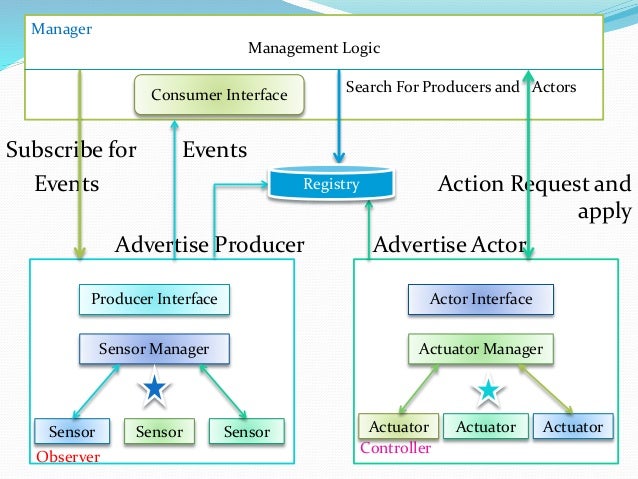 Manager

Management Logic

Consumer Interface

Search For Producers and Actors

Subscribe for Events

Events

Registry

Action Request and apply

Advertise Producer

Advertise Actor

Producer Interface

Sensor Manager

Sensor

Sensor

Sensor

Observer

Actor Interface

Actuator Manager

Actuator

Actuator

Actuator

Controller